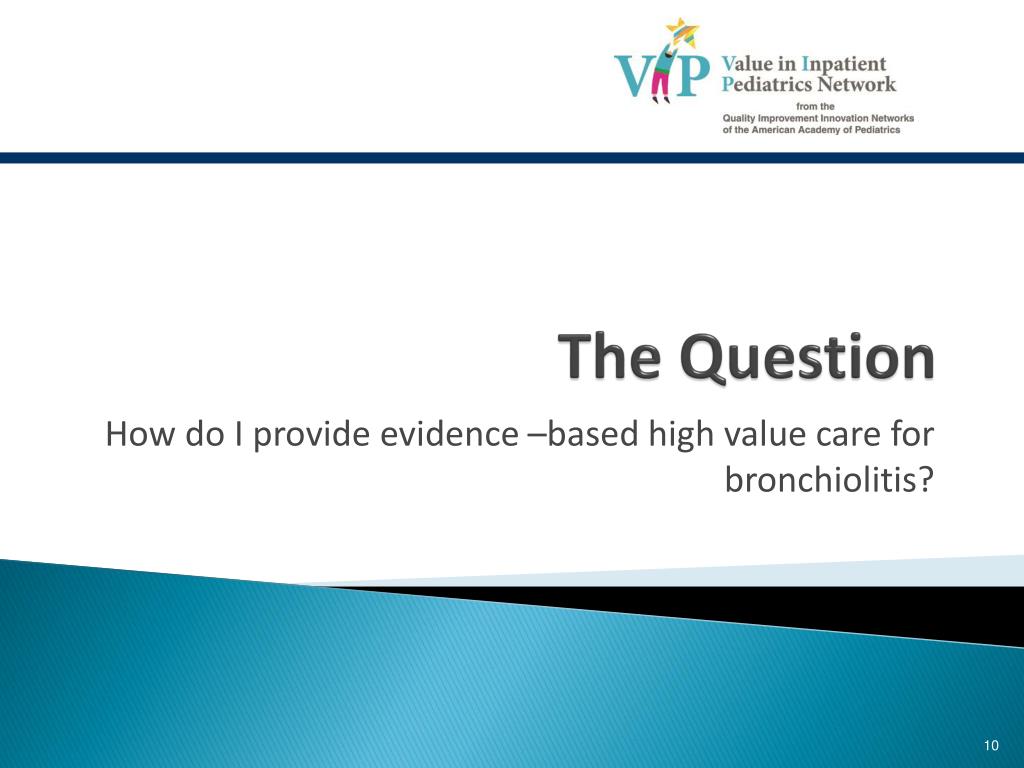 VIP Value in Inpatient Pediatrics Network
from the
Quality Improvement Innovation Networks
of the American Academy of Pediatrics

The Question

How do I provide evidence –based high value care for bronchiolitis?

10